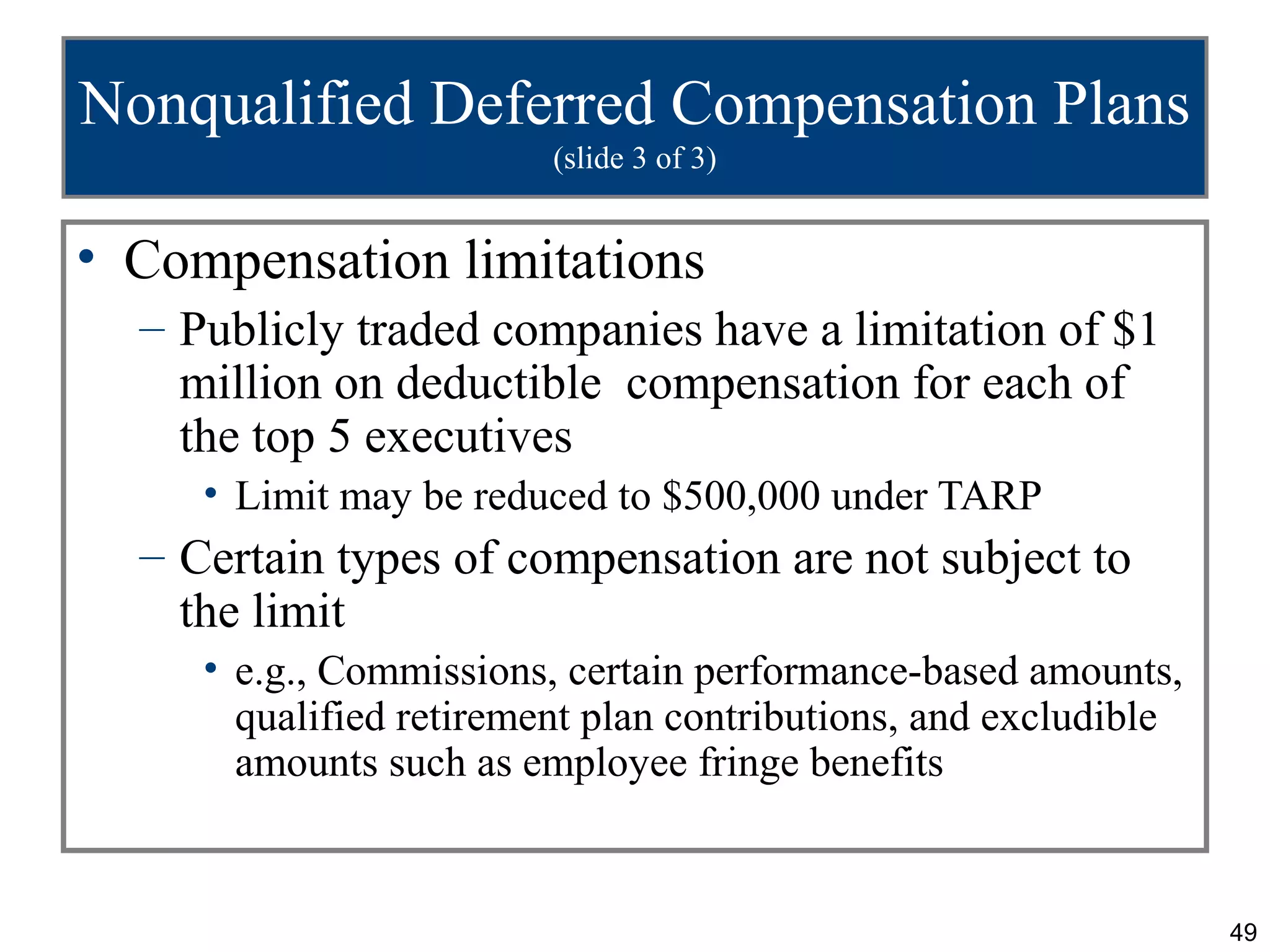 Nonqualified Deferred Compensation Plans
(slide 3 of 3)

• Compensation limitations
– Publicly traded companies have a limitation of \$1 million on deductible compensation for each of the top 5 executives
• Limit may be reduced to \$500,000 under TARP
– Certain types of compensation are not subject to the limit
• e.g., Commissions, certain performance-based amounts, qualified retirement plan contributions, and excludible amounts such as employee fringe benefits

49